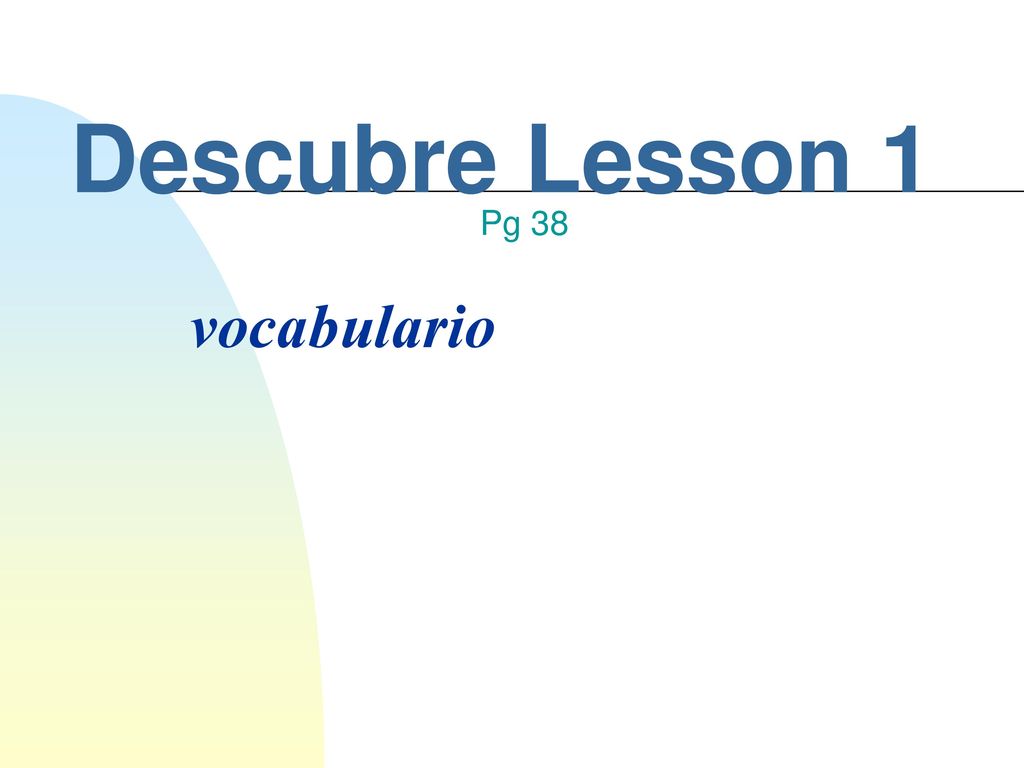 Descubre Lesson 1
Pg 38

vocabulario